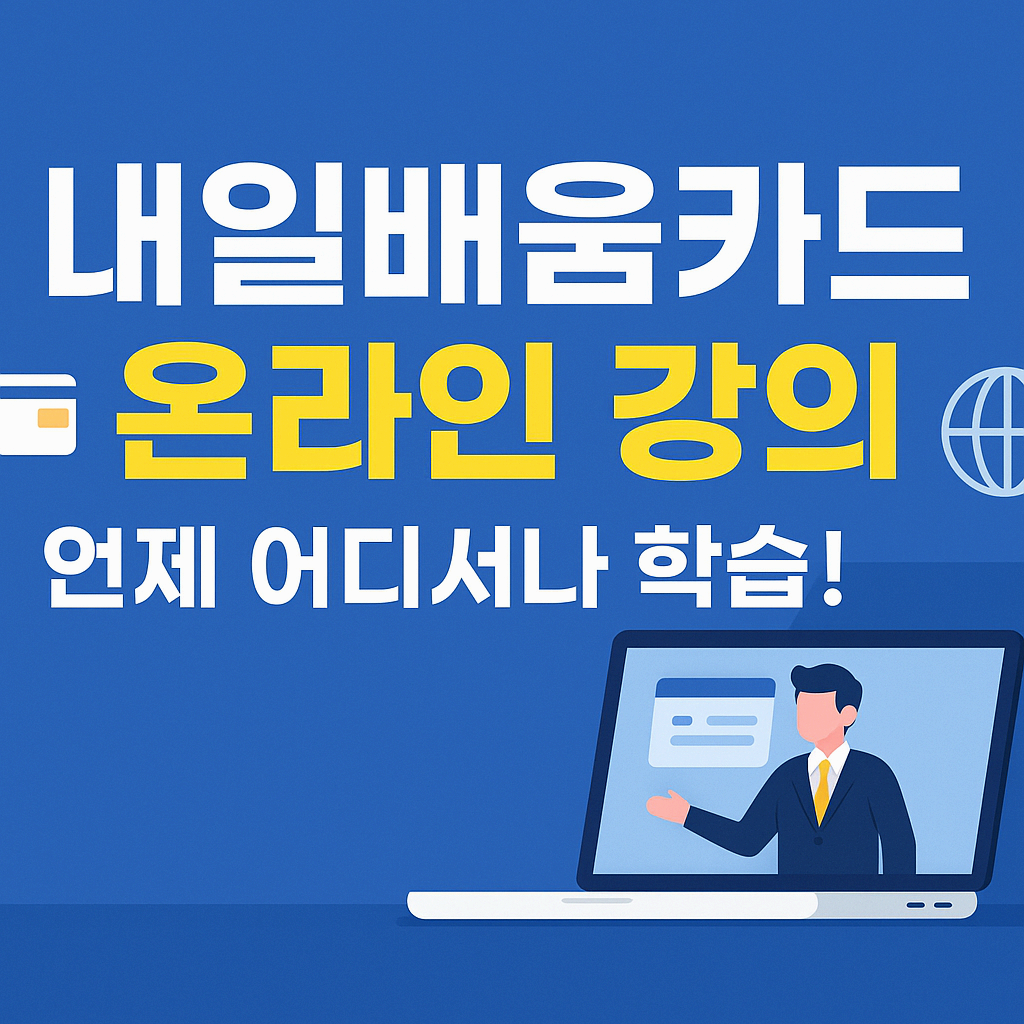 내일배움카드
온라인 강의
언제 어디서나 학습!